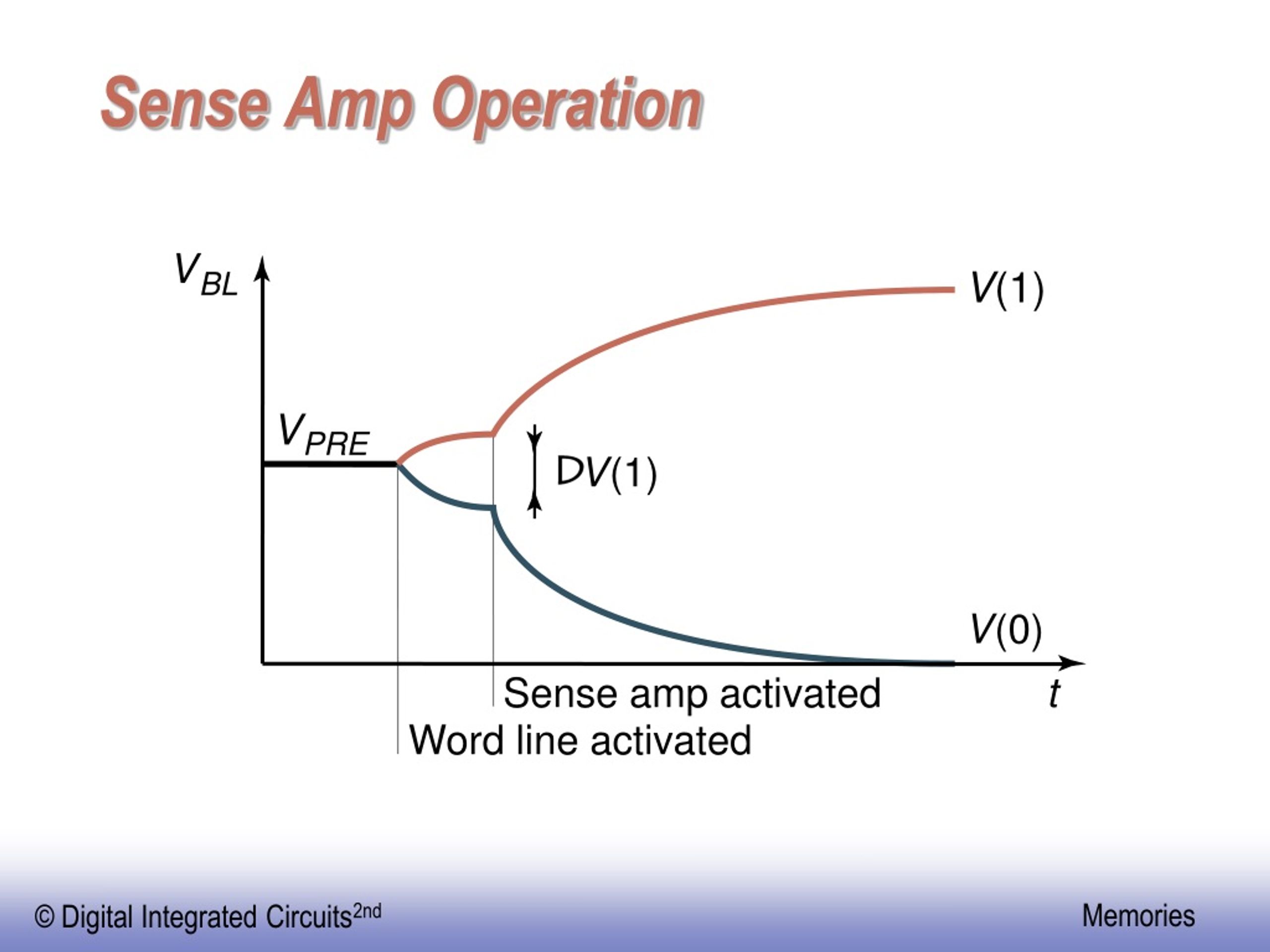 Sense Amp Operation

$V_{BL}$

$V(1)$

$V_{PRE}$

$DV(1)$

$V(0)$

Sense amp activated

$t$

Word line activated

© Digital Integrated Circuits$^{2nd}$

Memories